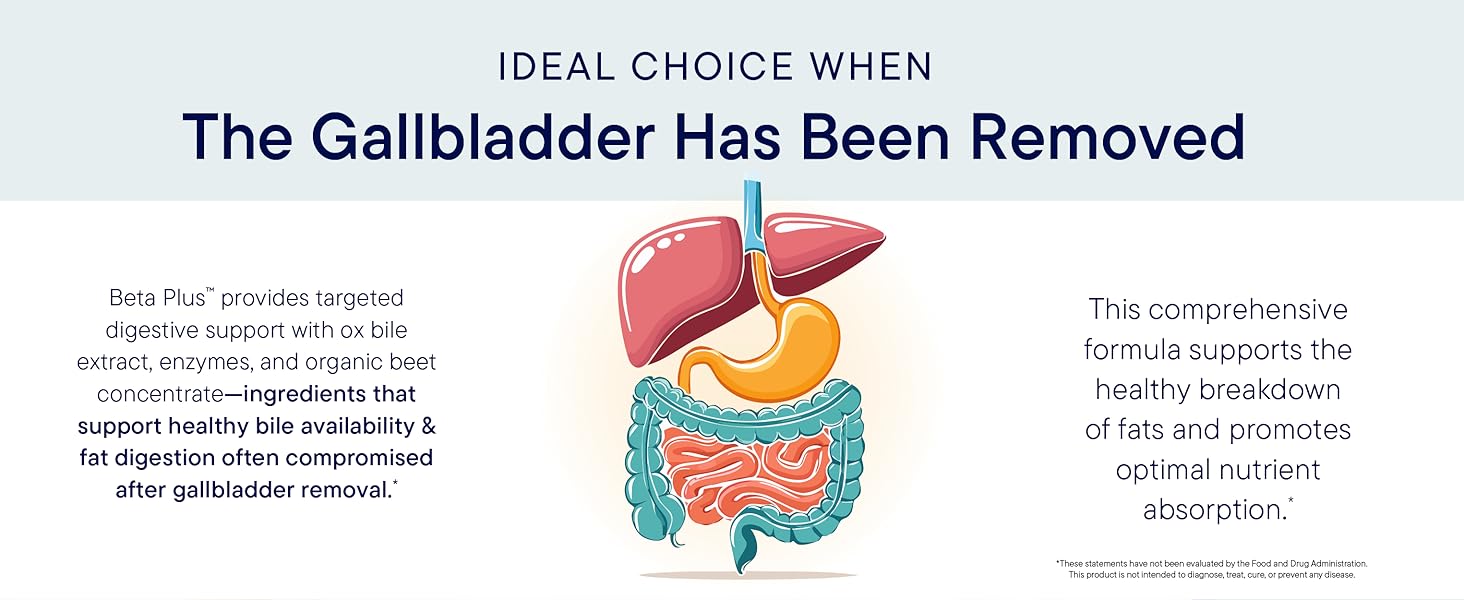 IDEAL CHOICE WHEN

The Gallbladder Has Been Removed

Beta Plus™ provides targeted digestive support with ox bile extract, enzymes, and organic beet concentrate—ingredients that support healthy bile availability & fat digestion often compromised after gallbladder removal.*

This comprehensive formula supports the healthy breakdown of fats and promotes optimal nutrient absorption.*

*These statements have not been evaluated by the Food and Drug Administration. This product is not intended to diagnose, treat, cure, or prevent any disease.